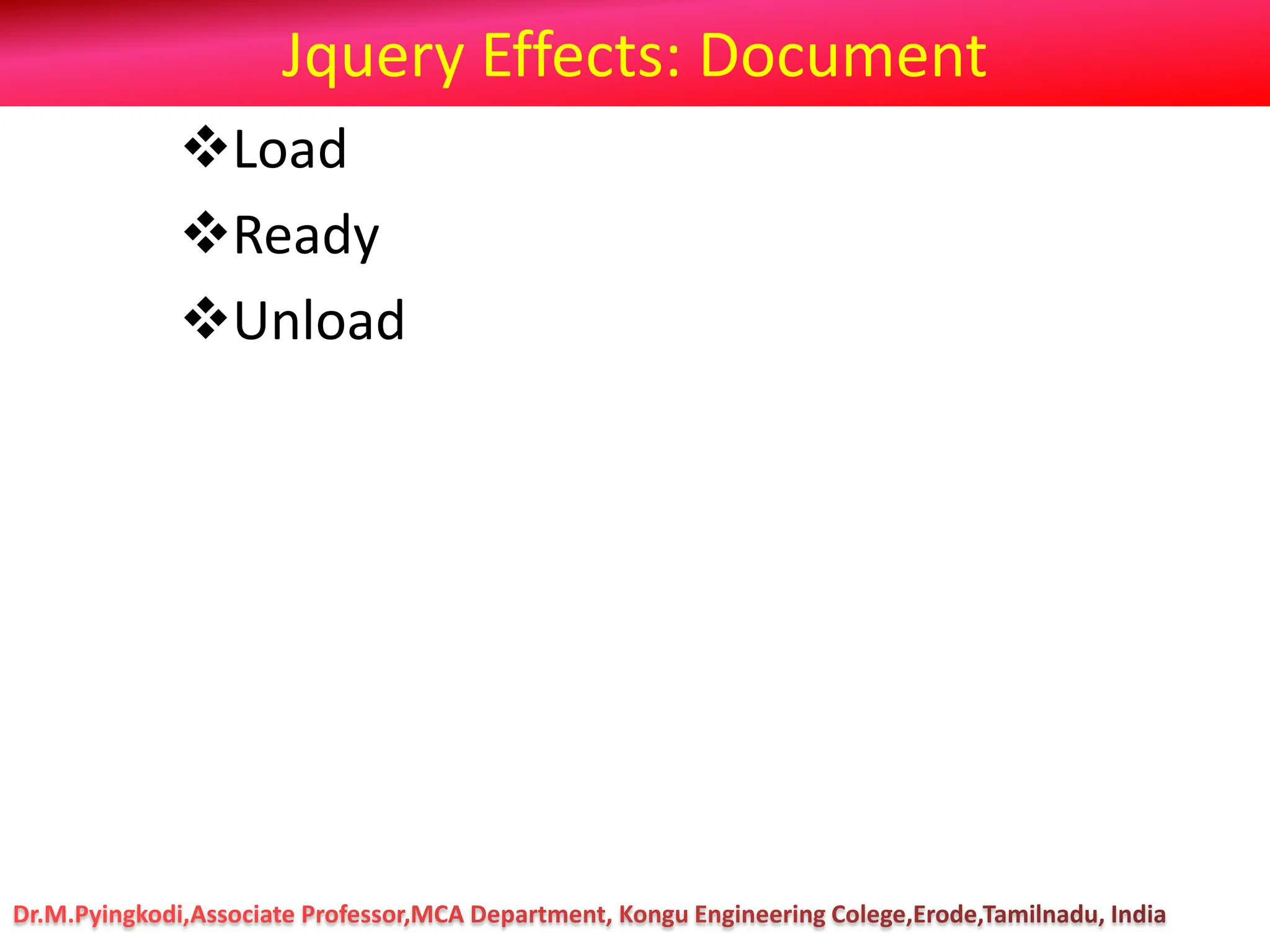 Jquery Effects: Document

❖Load
❖Ready
❖Unload

Dr.M.Pyingkodi,Associate Professor,MCA Department, Kongu Engineering Colege,Erode,Tamilnadu, India